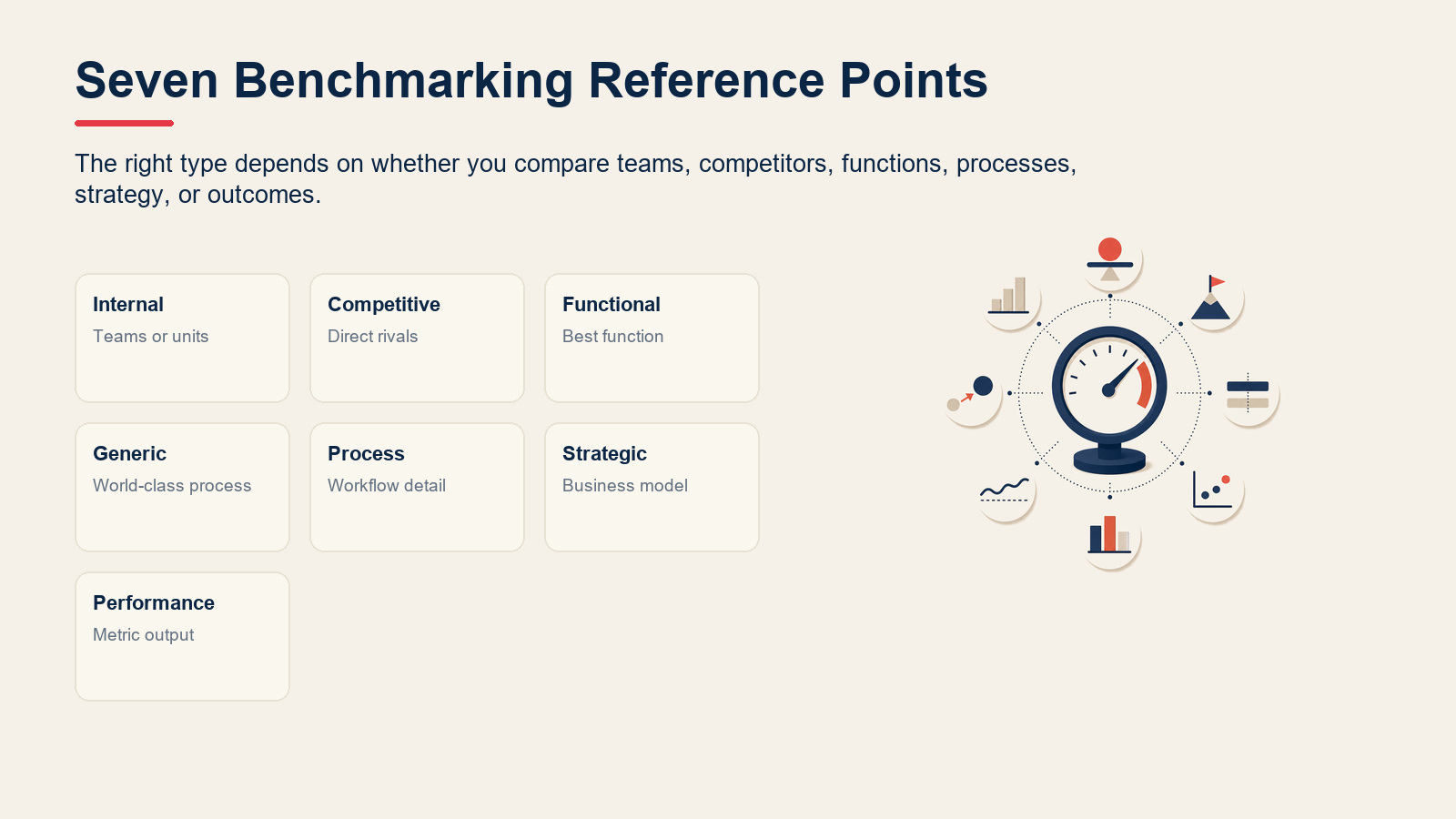 Seven Benchmarking Reference Points

The right type depends on whether you compare teams, competitors, functions, processes, strategy, or outcomes.

Internal
Teams or units

Competitive
Direct rivals

Functional
Best function

Generic
World-class process

Process
Workflow detail

Strategic
Business model

Performance
Metric output